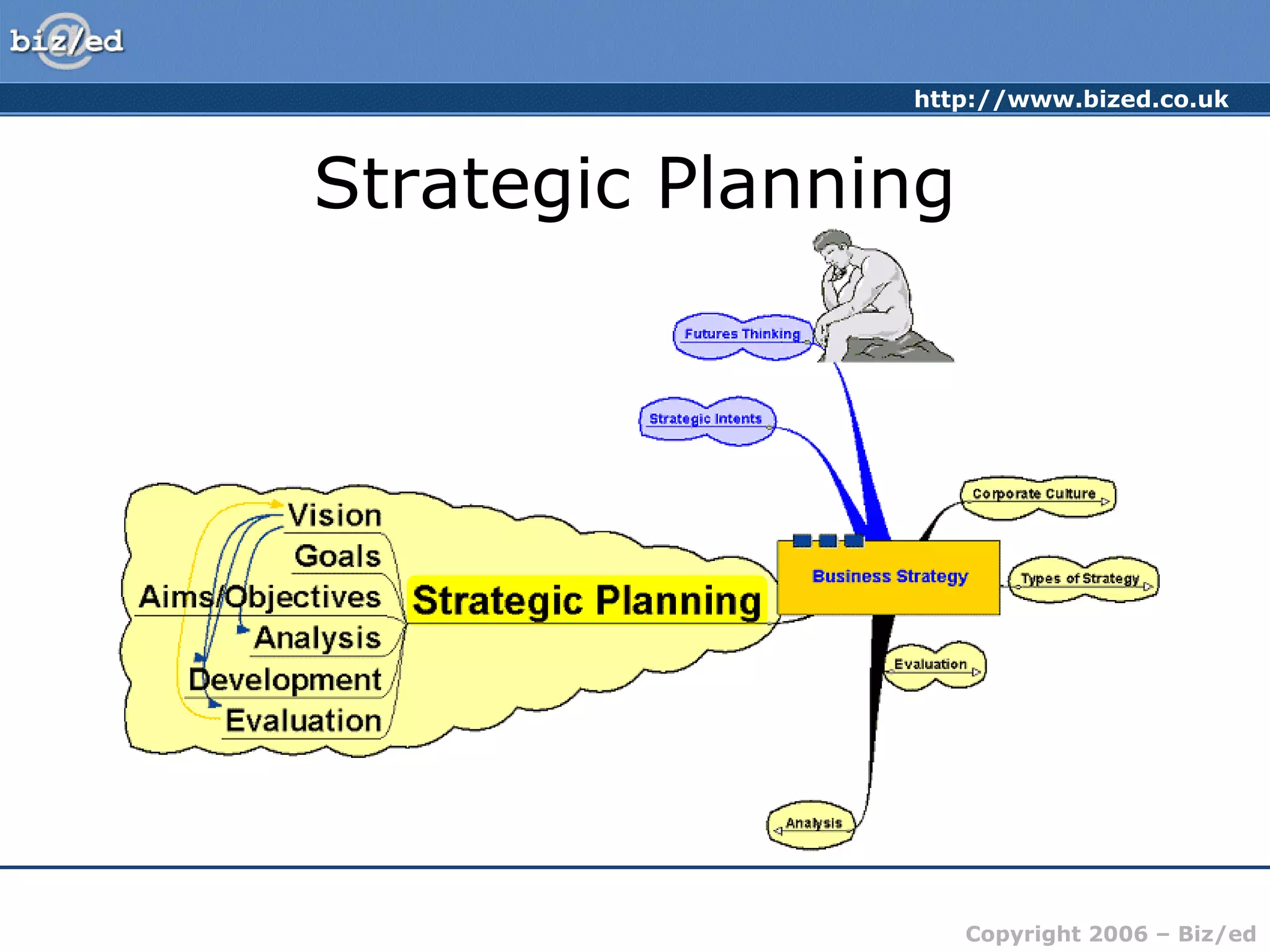 biz/ed

http://www.bized.co.uk

Strategic Planning

Futures Thinking

Strategic Intents

Corporate Culture

Vision
Goals
Aims/Objectives
Analysis
Development
Evaluation

Strategic Planning

Business Strategy

Types of Strategy

Evaluation

Analysis

Copyright 2006 – Biz/ed